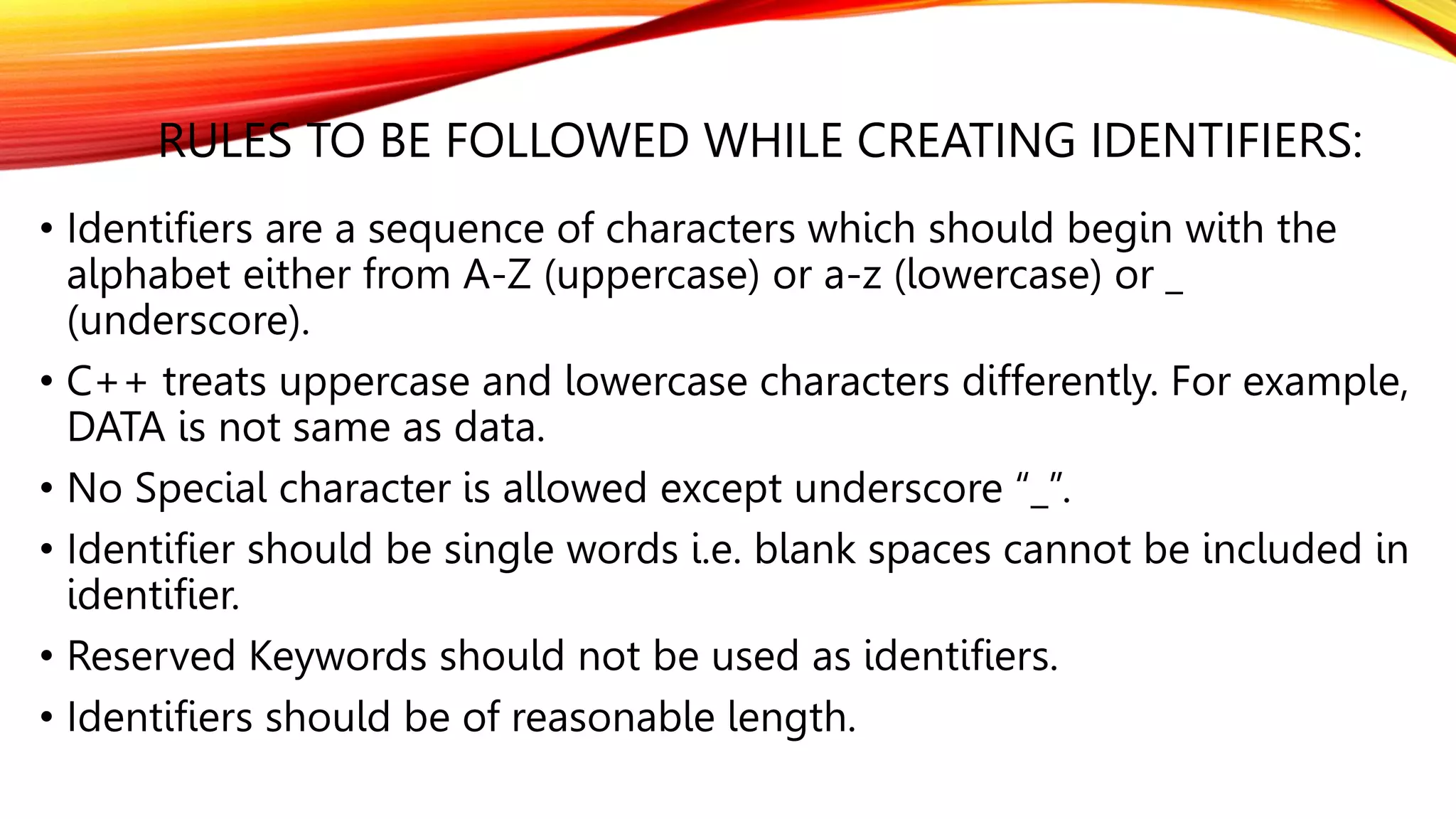 RULES TO BE FOLLOWED WHILE CREATING IDENTIFIERS:

• Identifiers are a sequence of characters which should begin with the alphabet either from A-Z (uppercase) or a-z (lowercase) or _ (underscore).

• C++ treats uppercase and lowercase characters differently. For example, DATA is not same as data.

• No Special character is allowed except underscore “_”.

• Identifier should be single words i.e. blank spaces cannot be included in identifier.

• Reserved Keywords should not be used as identifiers.

• Identifiers should be of reasonable length.